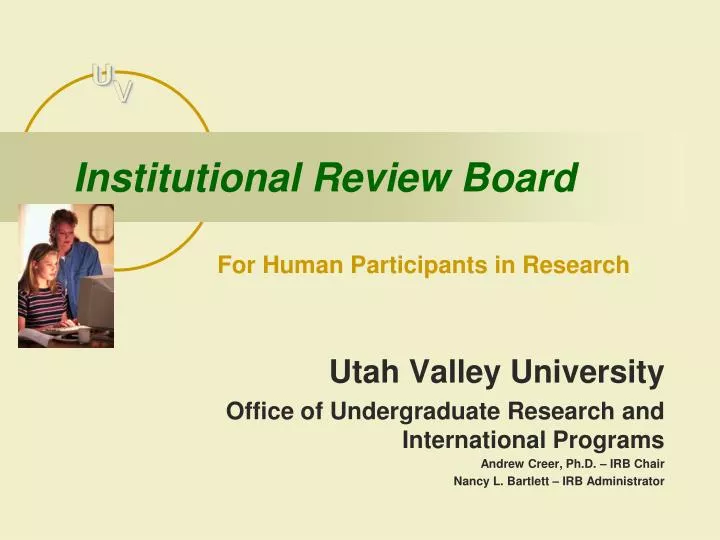 UV

Institutional Review Board

For Human Participants in Research

Utah Valley University

Office of Undergraduate Research and International Programs

Andrew Creer, Ph.D. – IRB Chair

Nancy L. Bartlett – IRB Administrator